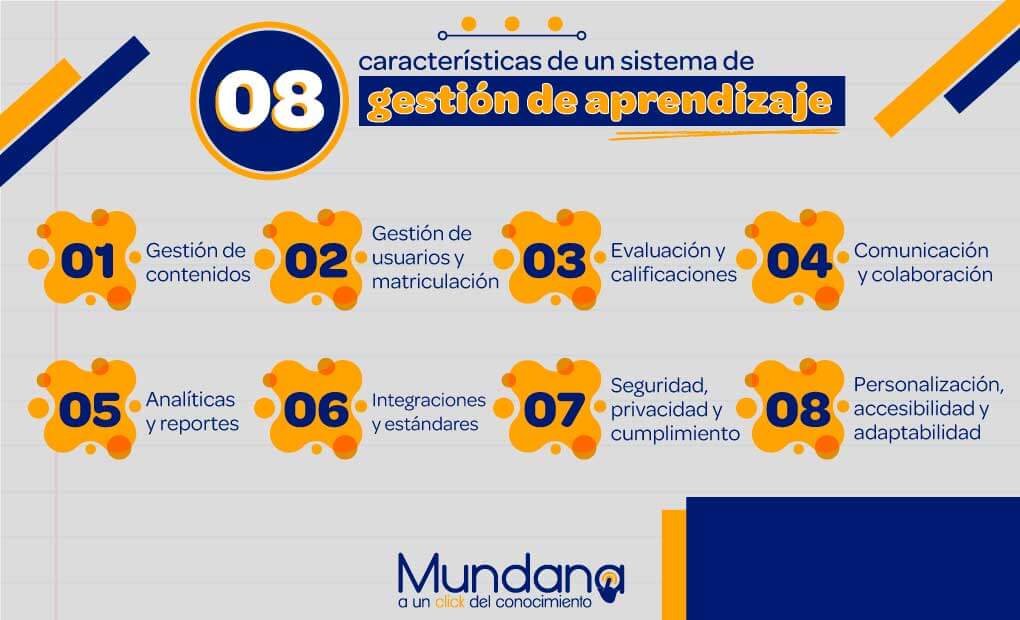 08 características de un sistema de gestión de aprendizaje

01 Gestión de contenidos

02 Gestión de usuarios y matriculación

03 Evaluación y calificaciones

04 Comunicación y colaboración

05 Analíticas y reportes

06 Integraciones y estándares

07 Seguridad, privacidad y cumplimiento

08 Personalización, accesibilidad y adaptabilidad

Mundana
a un click del conocimiento